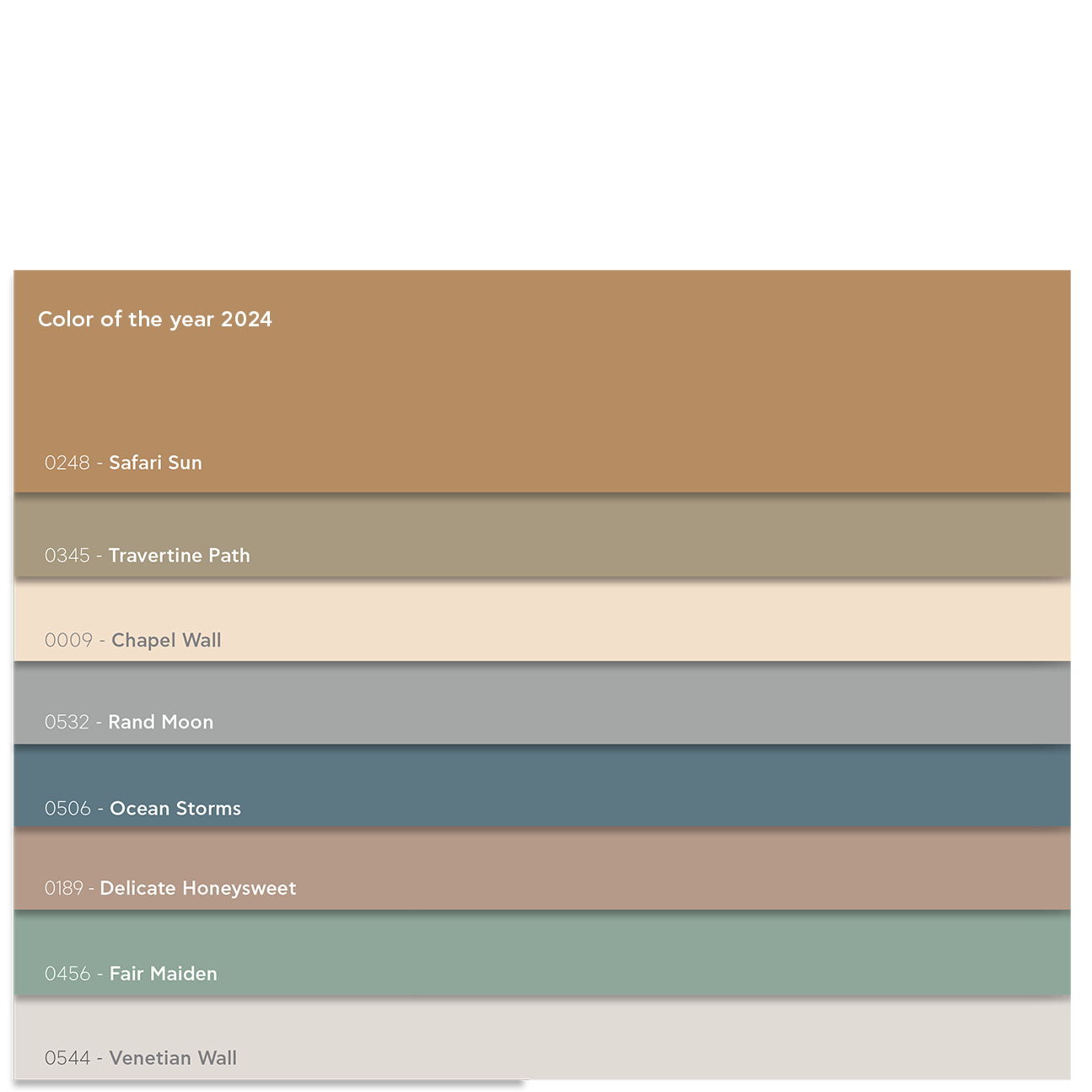 Color of the year 2024

0248 - Safari Sun

0345 - Travertine Path

0009 - Chapel Wall

0532 - Rand Moon

0506 - Ocean Storms

0189 - Delicate Honeysweet

0456 - Fair Maiden

0544 - Venetian Wall